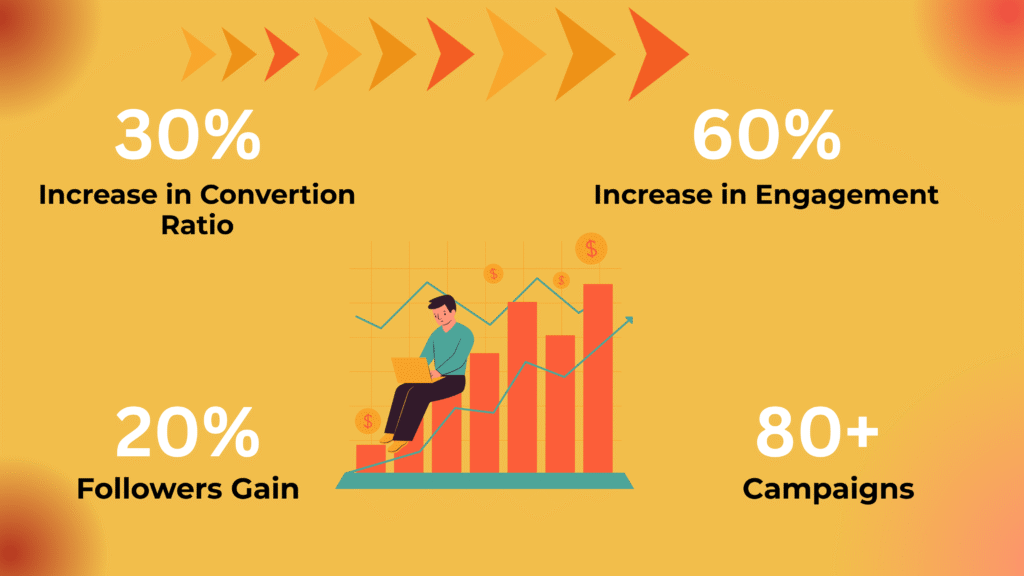 30%
Increase in Convertion Ratio

60%
Increase in Engagement

$

$

$

$

20%
Followers Gain

80+
Campaigns